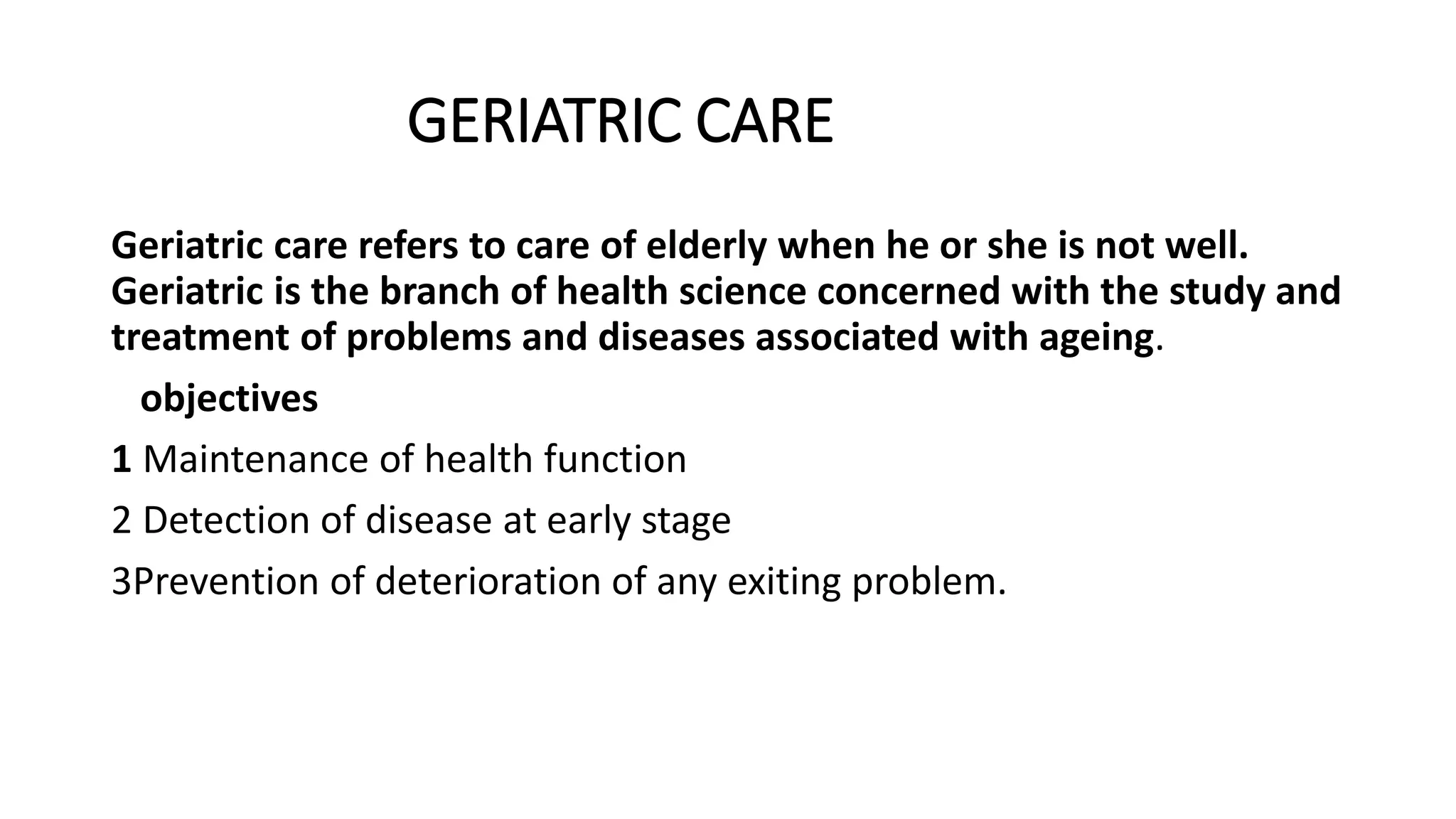 GERIATRIC CARE

Geriatric care refers to care of elderly when he or she is not well. Geriatric is the branch of health science concerned with the study and treatment of problems and diseases associated with ageing.

objectives

1 Maintenance of health function

2 Detection of disease at early stage

3Prevention of deterioration of any exiting problem.